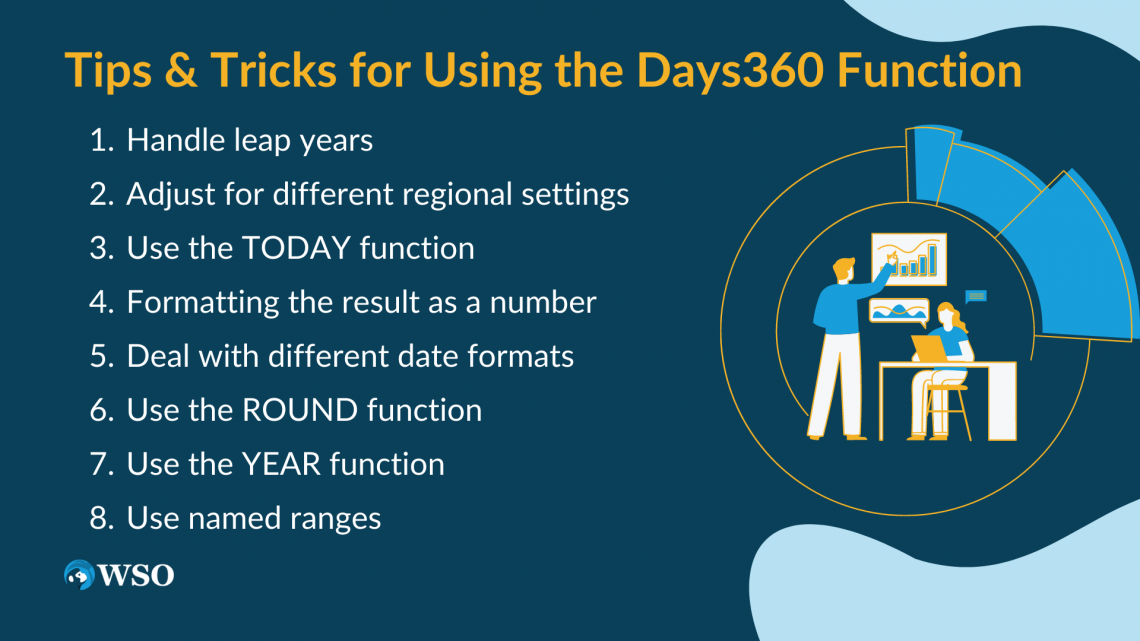 Tips & Tricks for Using the Days360 Function

1. Handle leap years
2. Adjust for different regional settings
3. Use the TODAY function
4. Formatting the result as a number
5. Deal with different date formats
6. Use the ROUND function
7. Use the YEAR function
8. Use named ranges

WSO